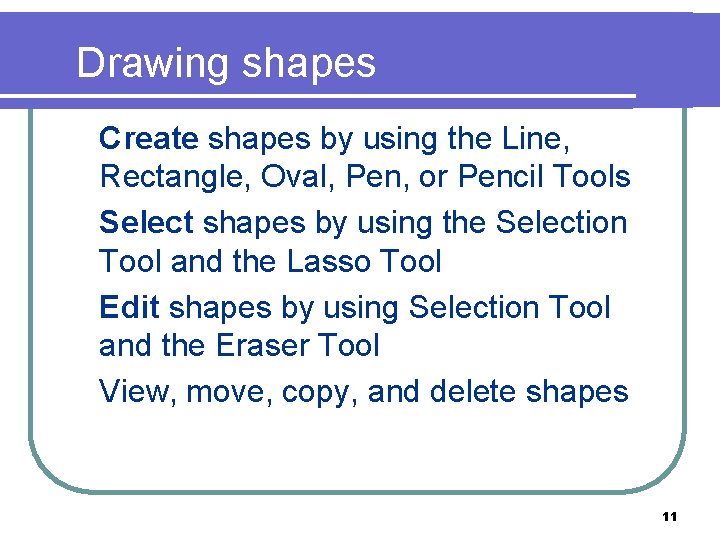 Drawing shapes

Create shapes by using the Line, Rectangle, Oval, Pen, or Pencil Tools

Select shapes by using the Selection Tool and the Lasso Tool

Edit shapes by using Selection Tool and the Eraser Tool

View, move, copy, and delete shapes

11